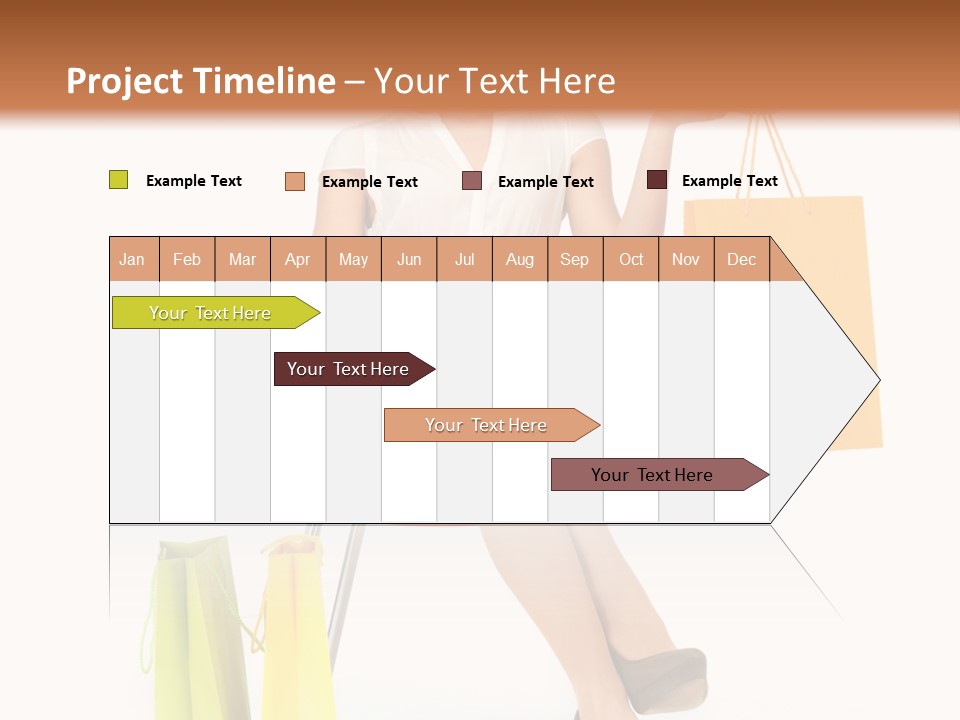 Project Timeline – Your Text Here

Example Text
Example Text
Example Text
Example Text

| Jan | Feb | Mar | Apr | May | Jun | Jul | Aug | Sep | Oct | Nov | Dec |
|---|---|---|---|---|---|---|---|---|---|---|---|

Your Text Here
Your Text Here
Your Text Here
Your Text Here